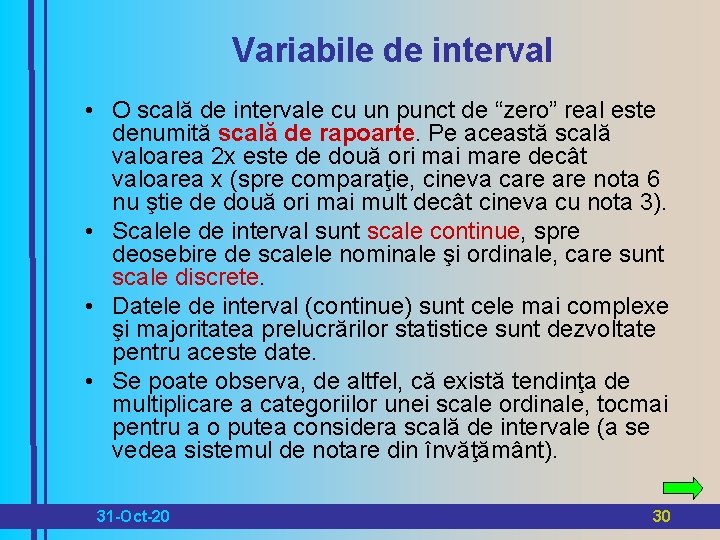 Variabile de interval

• O scală de intervale cu un punct de “zero” real este denumită scală de rapoarte. Pe această scală valoarea 2x este de două ori mai mare decât valoarea x (spre comparaţie, cineva care are nota 6 nu ştie de două ori mai mult decât cineva cu nota 3).
• Scalele de interval sunt scale continue, spre deosebire de scalele nominale şi ordinale, care sunt scale discrete.
• Datele de interval (continue) sunt cele mai complexe şi majoritatea prelucrărilor statistice sunt dezvoltate pentru aceste date.
• Se poate observa, de altfel, că există tendinţa de multiplicare a categoriilor unei scale ordinale, tocmai pentru a o putea considera scală de intervale (a se vedea sistemul de notare din învăţământ).

31-Oct-20

30